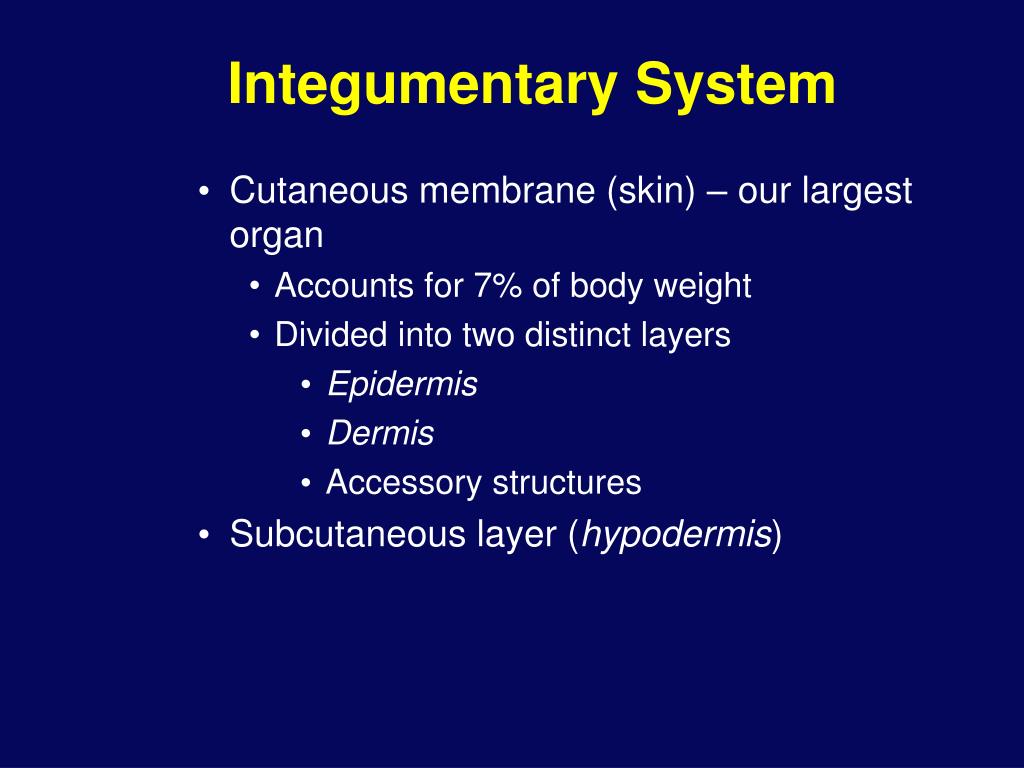 Integumentary System

• Cutaneous membrane (skin) – our largest organ
  • Accounts for 7% of body weight
  • Divided into two distinct layers
    • Epidermis
    • Dermis
    • Accessory structures
• Subcutaneous layer (hypodermis)